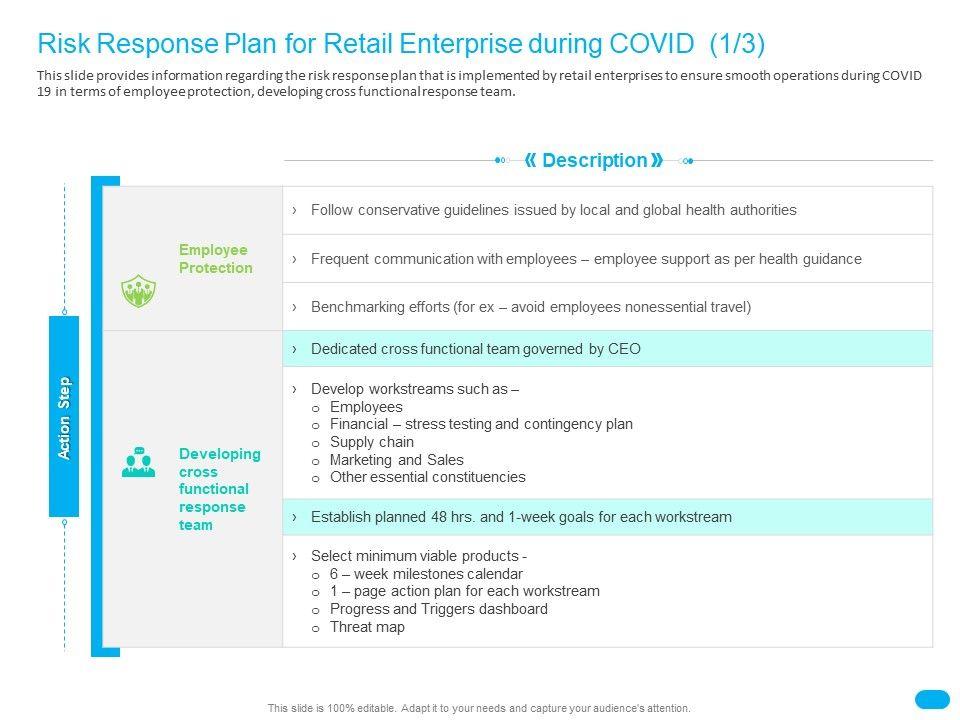 Risk Response Plan for Retail Enterprise during COVID (1/3)

This slide provides information regarding the risk response plan that is implemented by retail enterprises to ensure smooth operations during COVID 19 in terms of employee protection, developing cross functional response team.

《 Description 》

Action Step

Employee Protection

› Follow conservative guidelines issued by local and global health authorities

› Frequent communication with employees – employee support as per health guidance

› Benchmarking efforts (for ex – avoid employees nonessential travel)

Developing cross functional response team

› Dedicated cross functional team governed by CEO

› Develop workstreams such as –
o Employees
o Financial – stress testing and contingency plan
o Supply chain
o Marketing and Sales
o Other essential constituencies

› Establish planned 48 hrs. and 1-week goals for each workstream

› Select minimum viable products -
o 6 – week milestones calendar
o 1 – page action plan for each workstream
o Progress and Triggers dashboard
o Threat map

This slide is 100% editable. Adapt it to your needs and capture your audience's attention.